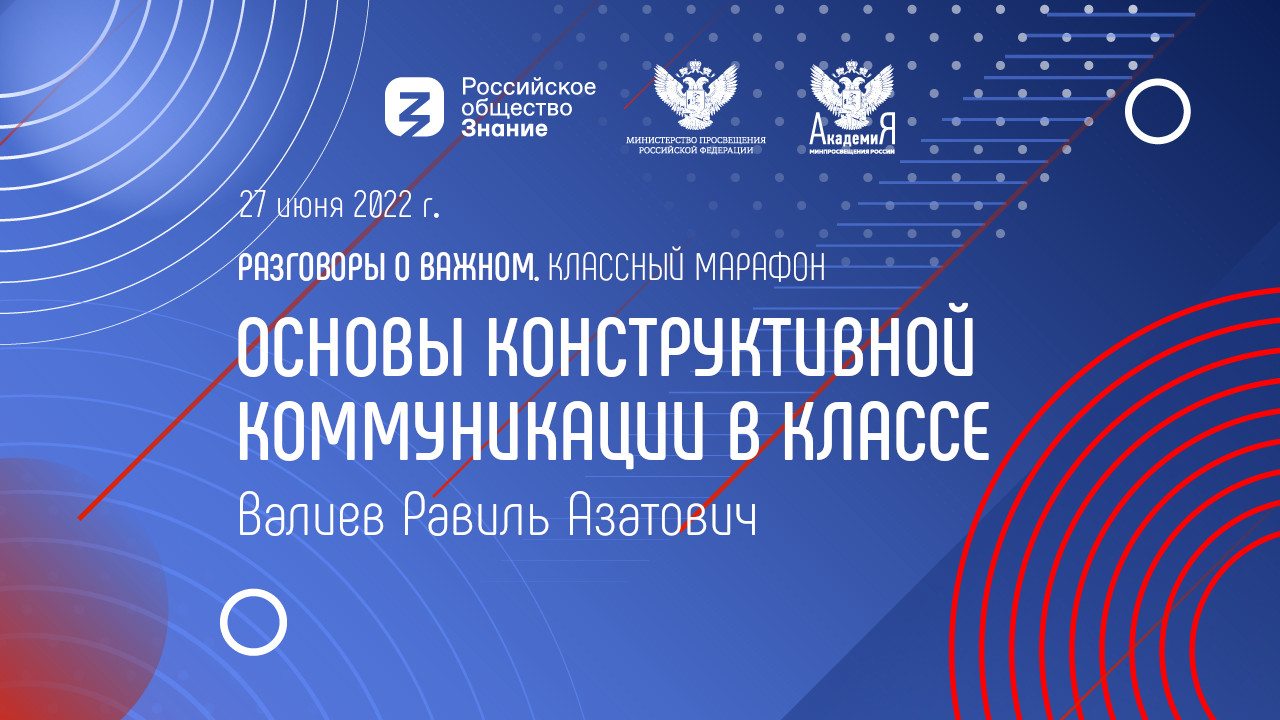 Российское общество Знание

МИНИСТЕРСТВО ПРОСВЕЩЕНИЯ РОССИЙСКОЙ ФЕДЕРАЦИИ

АкадемиЯ МИНПРОСВЕЩЕНИЯ РОССИИ

27 июня 2022 г.

РАЗГОВОРЫ О ВАЖНОМ. КЛАССНЫЙ МАРАФОН

ОСНОВЫ КОНСТРУКТИВНОЙ КОММУНИКАЦИИ В КЛАССЕ

Валиев Равиль Азатович